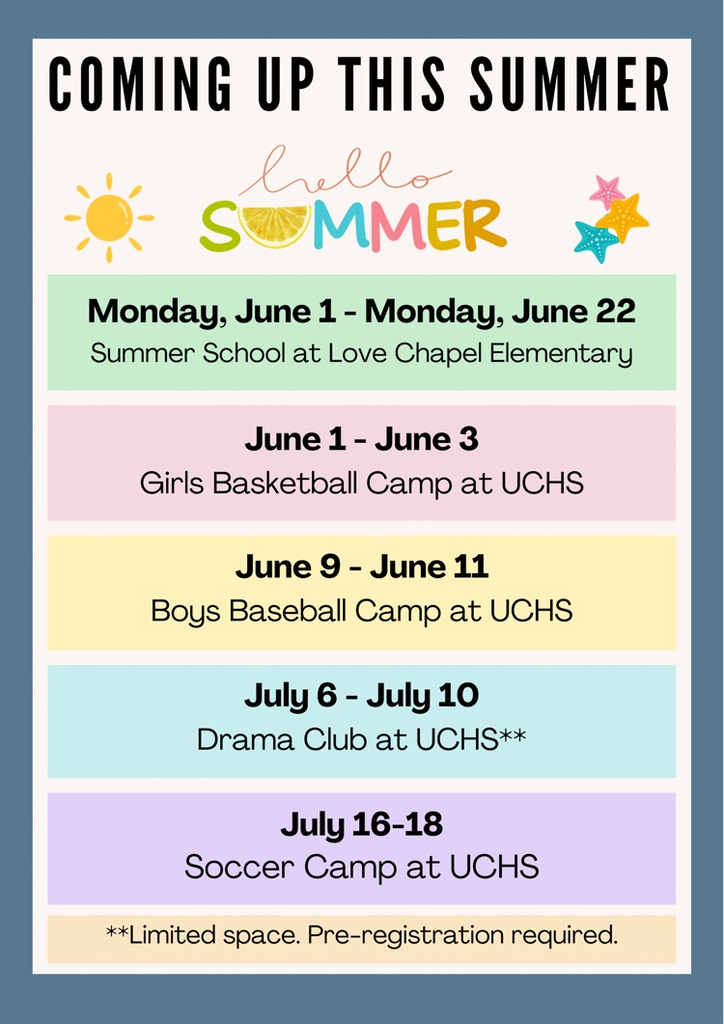 COMING UP THIS SUMMER

hello
SUMMER

Monday, June 1 - Monday, June 22
Summer School at Love Chapel Elementary

June 1 - June 3
Girls Basketball Camp at UCHS

June 9 - June 11
Boys Baseball Camp at UCHS

July 6 - July 10
Drama Club at UCHS**

July 16-18
Soccer Camp at UCHS

**Limited space. Pre-registration required.